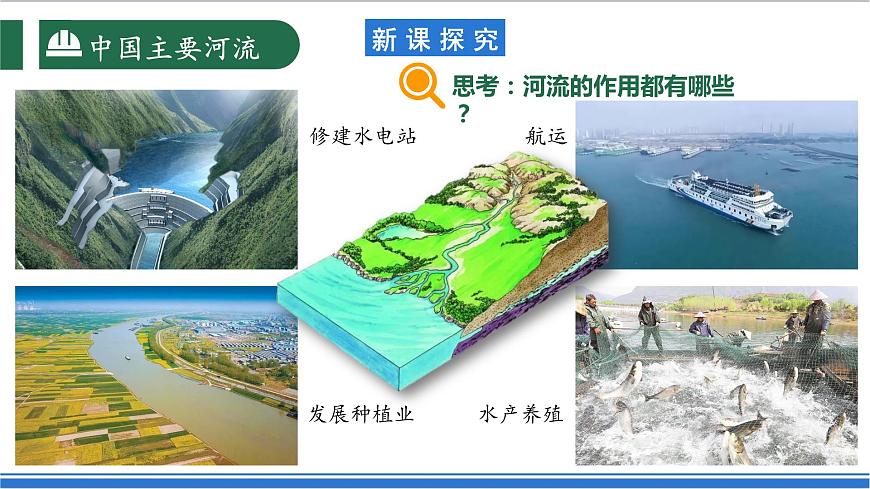 中国主要河流

新课探究

思考：河流的作用都有哪些？

修建水电站

航运

发展种植业

水产养殖